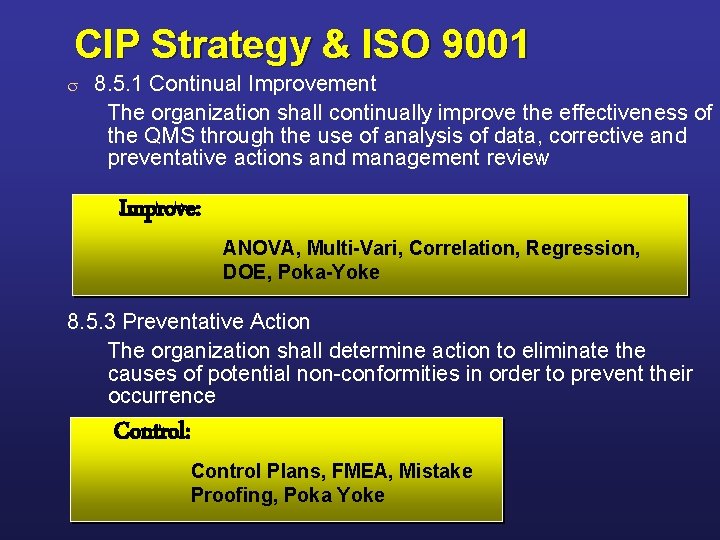 CIP Strategy & ISO 9001

σ 8.5.1 Continual Improvement

The organization shall continually improve the effectiveness of the QMS through the use of analysis of data, corrective and preventative actions and management review

Improve:

ANOVA, Multi-Vari, Correlation, Regression, DOE, Poka-Yoke

8.5.3 Preventative Action

The organization shall determine action to eliminate the causes of potential non-conformities in order to prevent their occurrence

Control:

Control Plans, FMEA, Mistake Proofing, Poka Yoke